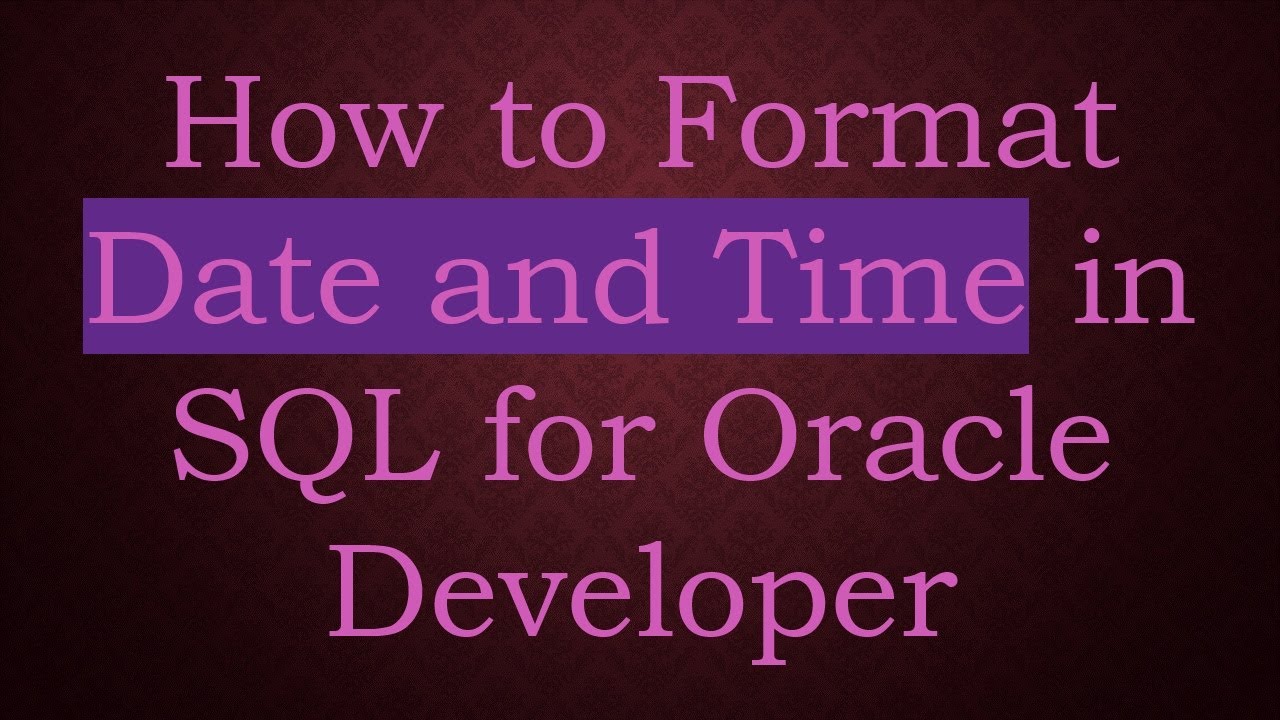 How to Format Date and Time in SQL for Oracle Developer